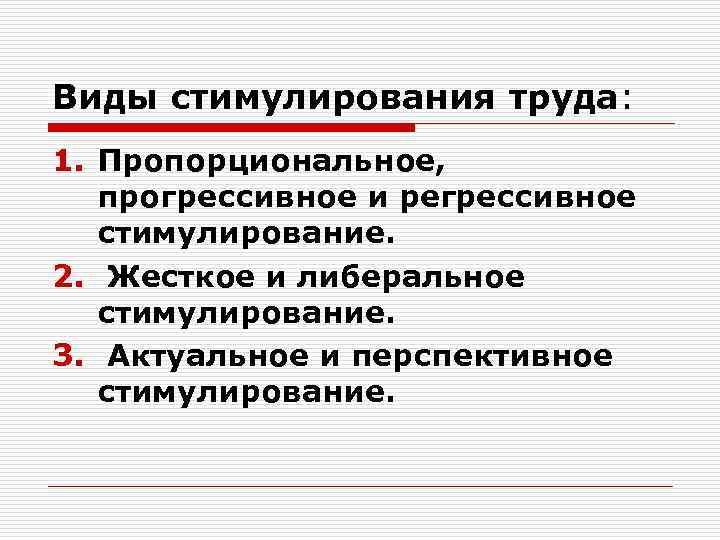 Виды стимулирования труда:

1. Пропорциональное, прогрессивное и регрессивное стимулирование.
2. Жесткое и либеральное стимулирование.
3. Актуальное и перспективное стимулирование.